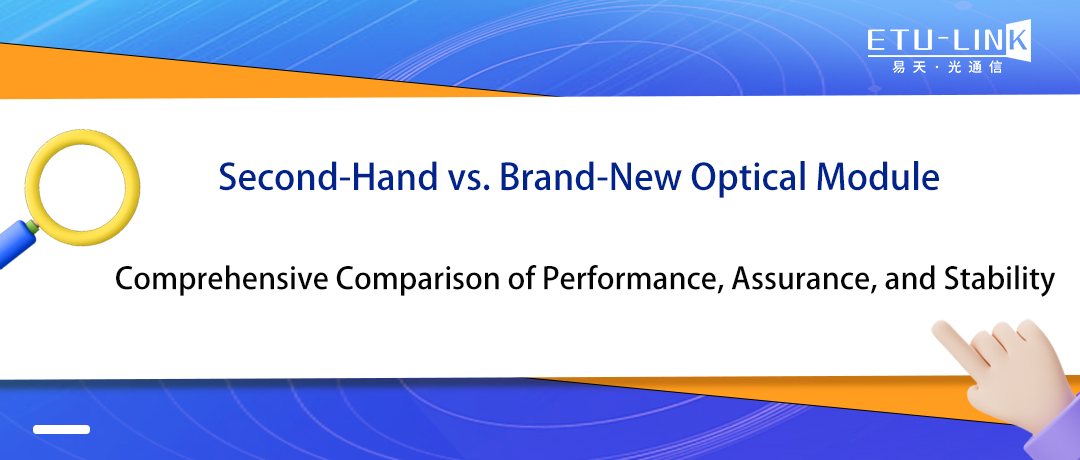 ETU-LINK
易天·光通信

Second-Hand vs. Brand-New Optical Module

Comprehensive Comparison of Performance, Assurance, and Stability